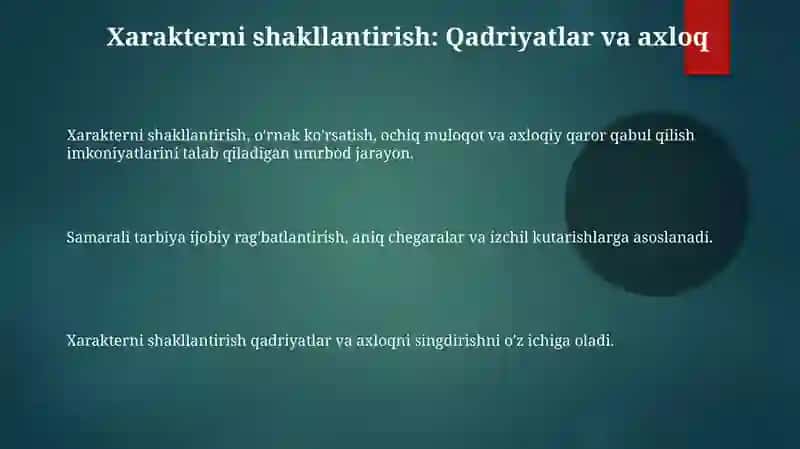 Xarakterni shakllantirish: Qadriyatlar va axloq

Xarakterni shakllantirish, o'rnak ko'rsatish, ochiq muloqot va axloqiy qaror qabul qilish imkoniyatlarini talab qiladigan umrbod jarayon.

Samarali tarbiya ijobiy rag'batlantirish, aniq chegaralar va izchil kutarishlarga asoslanadi.

Xarakterni shakllantirish qadriyatlar va axloqni singdirishni o'z ichiga oladi.